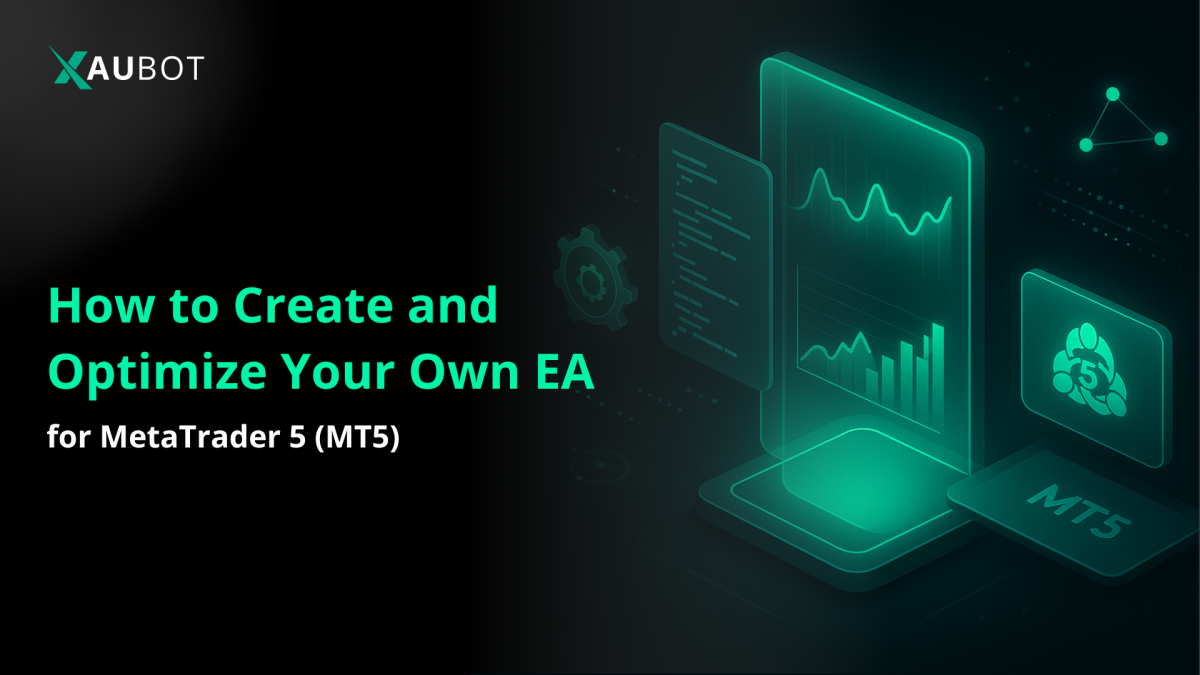 XAUBOT

How to Create and Optimize Your Own EA

for MetaTrader 5 (MT5)

5

MT5